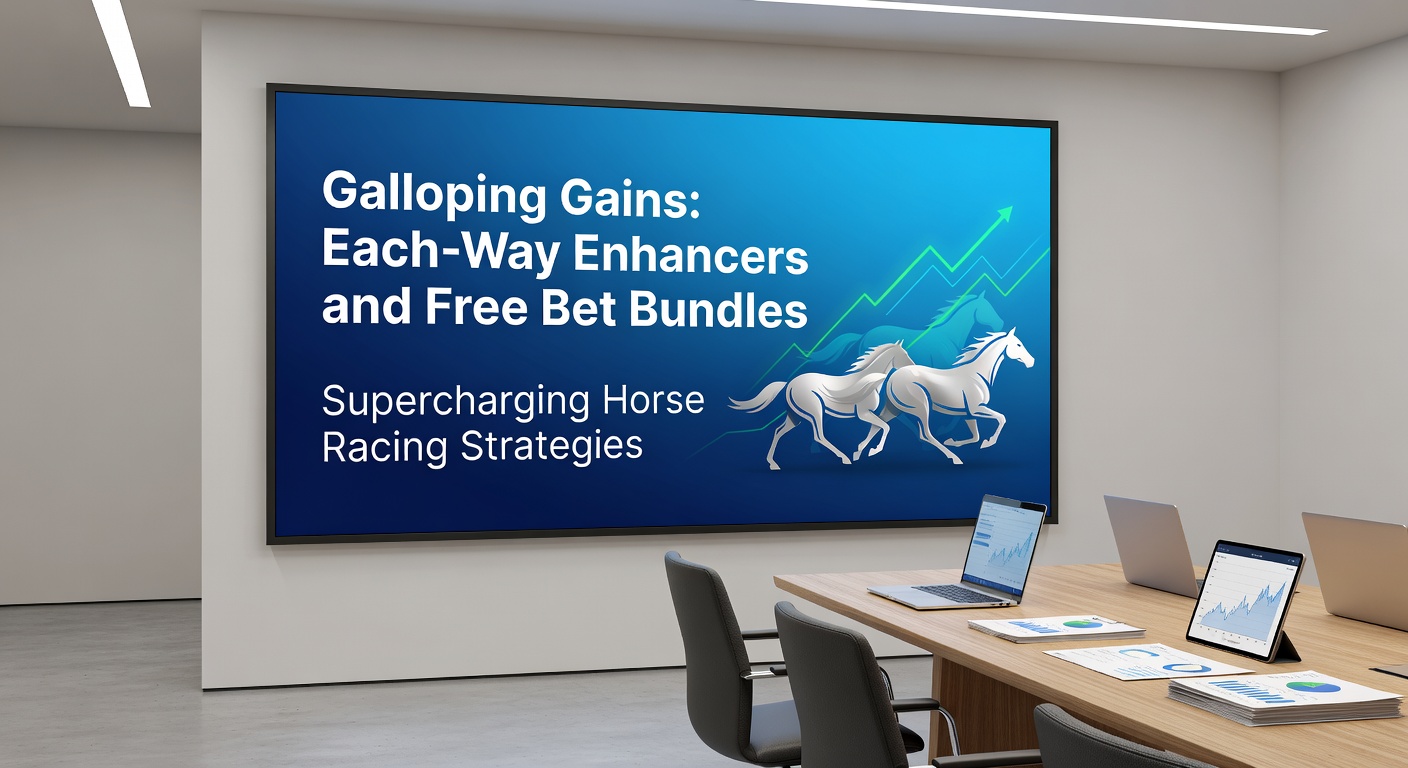 Galloping Gains: Each-Way Enhancers and Free Bet Bundles

Supercharging Horse Racing Strategies